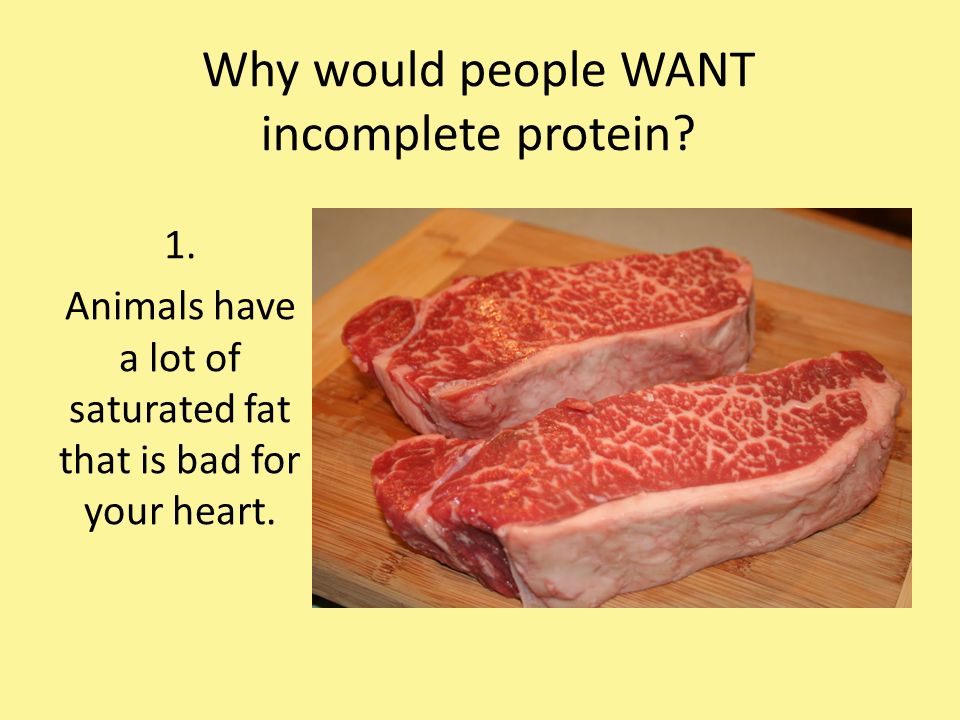 Why would people WANT incomplete protein?

1.

Animals have a lot of saturated fat that is bad for your heart.